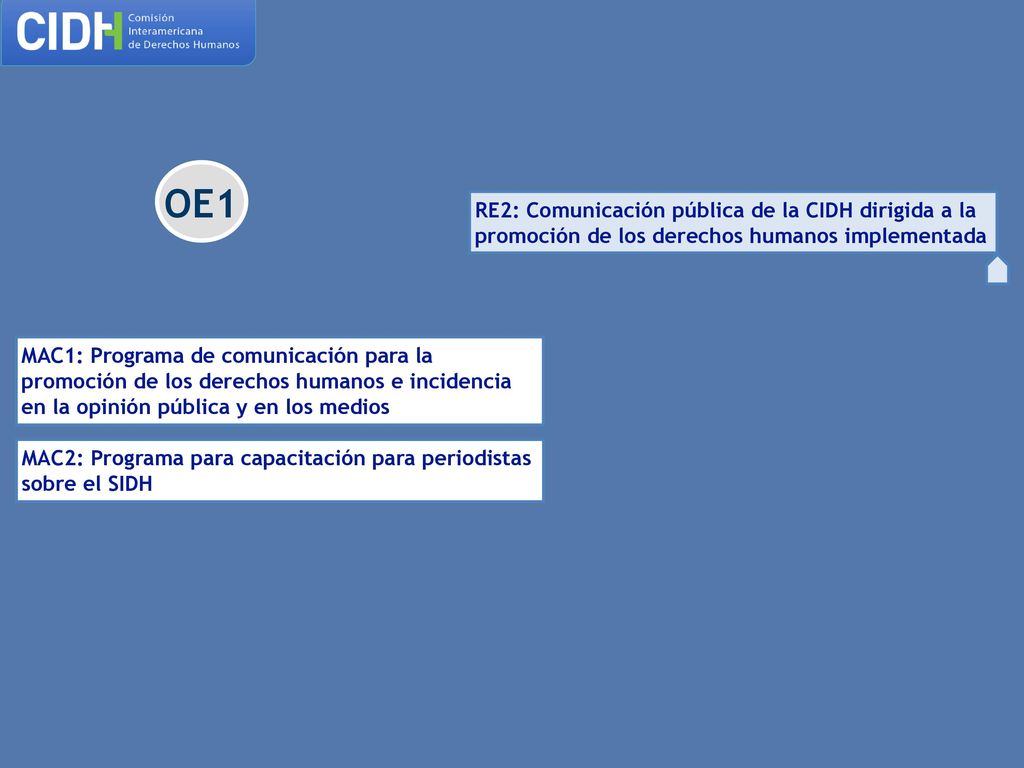 CIDH Comisión Interamericana de Derechos Humanos

OE1

RE2: Comunicación pública de la CIDH dirigida a la promoción de los derechos humanos implementada

MAC1: Programa de comunicación para la promoción de los derechos humanos e incidencia en la opinión pública y en los medios

MAC2: Programa para capacitación para periodistas sobre el SIDH